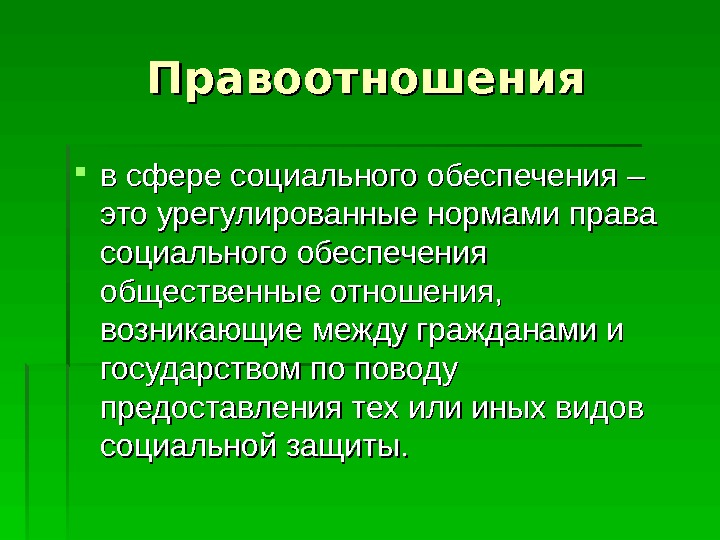 Правоотношения

в сфере социального обеспечения – это урегулированные нормами права социального обеспечения общественные отношения, возникающие между гражданами и государством по поводу предоставления тех или иных видов социальной защиты.